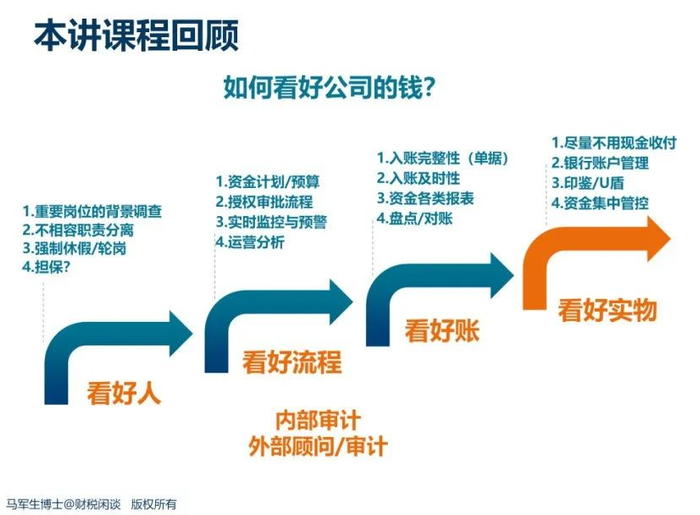 本讲课程回顾

如何看好公司的钱?

1.重要岗位的背景调查
2.不相容职责分离
3.强制休假/轮岗
4.担保?

看好人

1.资金计划/预算
2.授权审批流程
3.实时监控与预警
4.运营分析

看好流程

1.入账完整性（单据）
2.入账及时性
3.资金各类报表
4.盘点/对账

看好账

1.尽量不用现金收付
2.银行账户管理
3.印鉴/U盾
4.资金集中管控

看好实物

内部审计
外部顾问/审计

马军生博士@财税闲谈 版权所有